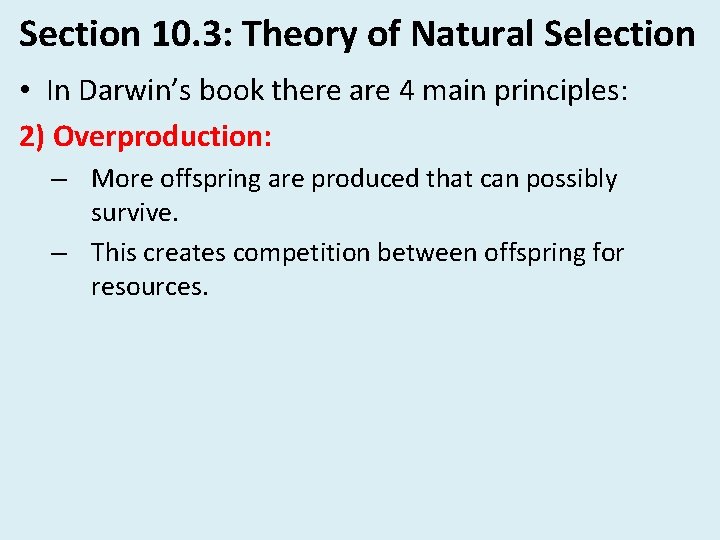 Section 10.3: Theory of Natural Selection

• In Darwin's book there are 4 main principles:

2) Overproduction:

– More offspring are produced that can possibly survive.

– This creates competition between offspring for resources.